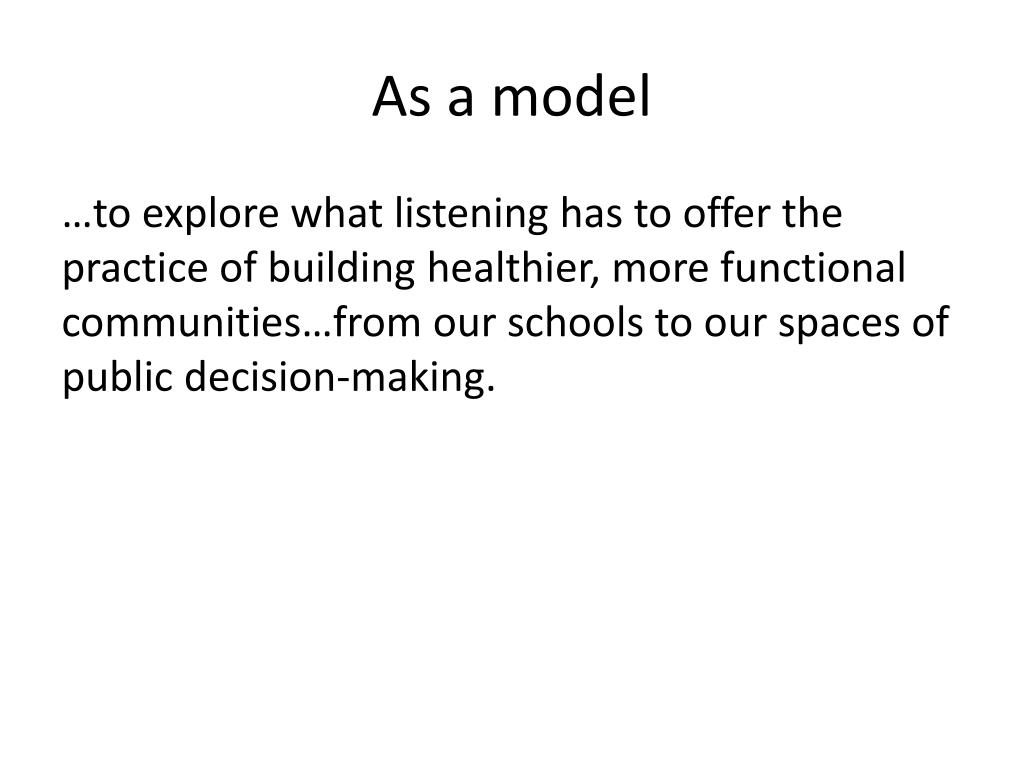 As a model

…to explore what listening has to offer the practice of building healthier, more functional communities…from our schools to our spaces of public decision-making.